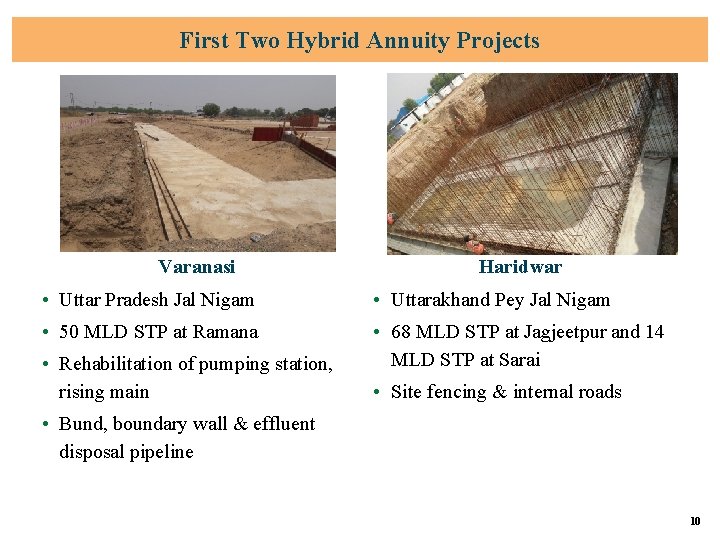 First Two Hybrid Annuity Projects

Varanasi

• Uttar Pradesh Jal Nigam
• 50 MLD STP at Ramana
• Rehabilitation of pumping station, rising main
• Bund, boundary wall & effluent disposal pipeline

Haridwar

• Uttarakhand Pey Jal Nigam
• 68 MLD STP at Jagjeetpur and 14 MLD STP at Sarai
• Site fencing & internal roads

10